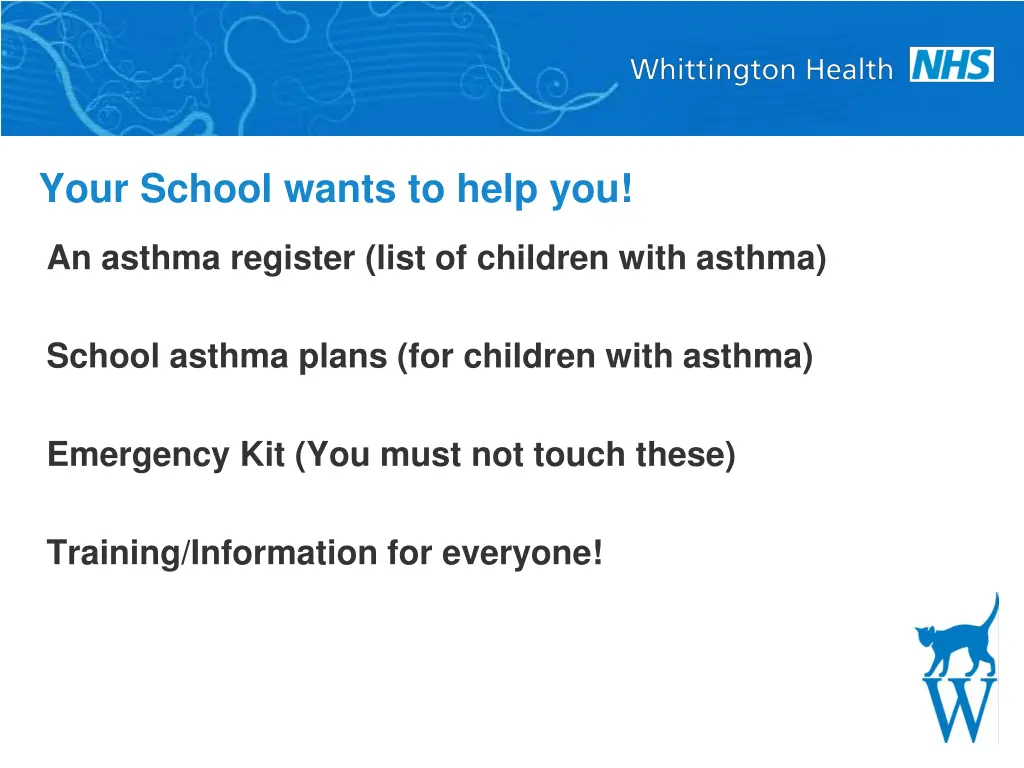 Whittington Health NHS

Your School wants to help you!

An asthma register (list of children with asthma)

School asthma plans (for children with asthma)

Emergency Kit (You must not touch these)

Training/Information for everyone!

W